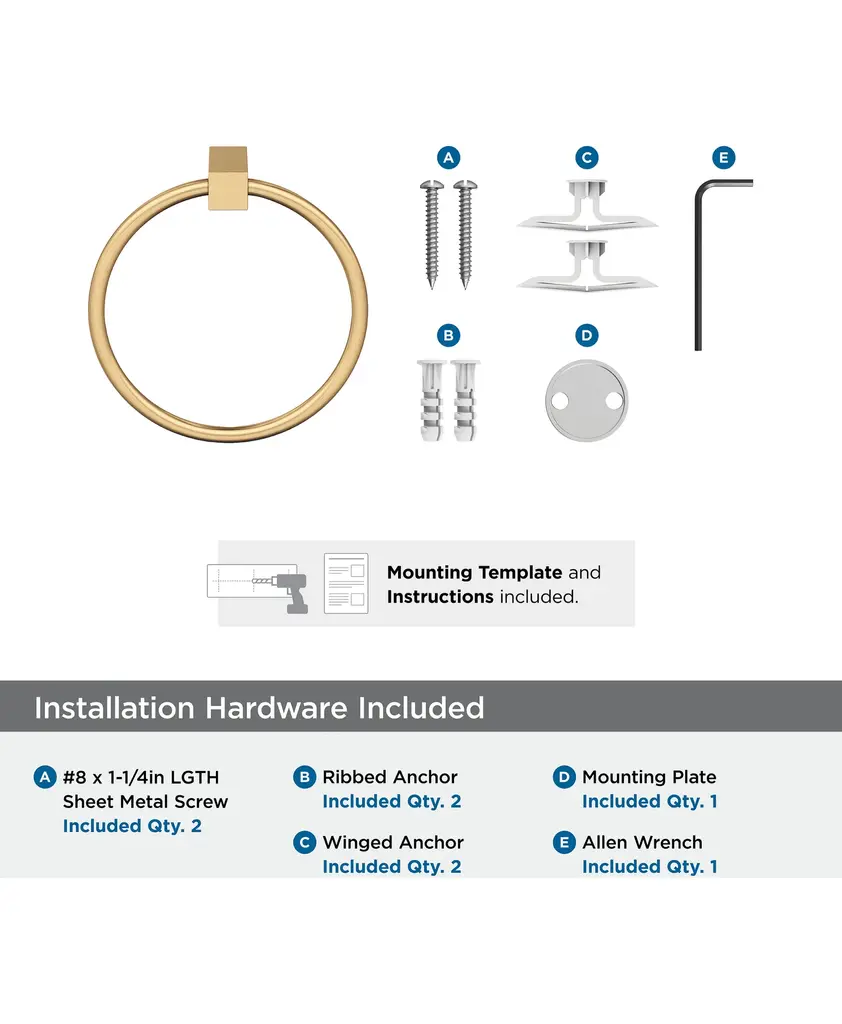 A

C

E

B

D

**Mounting Template** and **Instructions** included.

Installation Hardware Included

A #8 x 1-1/4in LGTH Sheet Metal Screw
Included Qty. 2

B Ribbed Anchor
Included Qty. 2

C Winged Anchor
Included Qty. 2

D Mounting Plate
Included Qty. 1

E Allen Wrench
Included Qty. 1